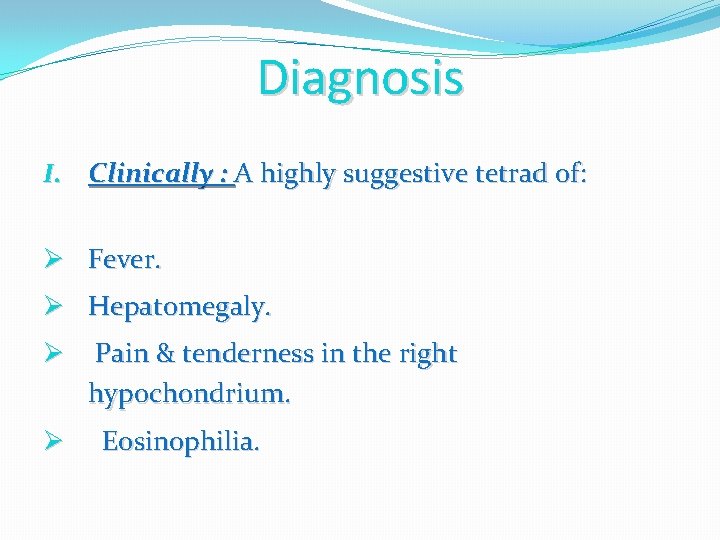 Diagnosis

I. Clinically : A highly suggestive tetrad of:

➢ Fever.
➢ Hepatomegaly.
➢ Pain & tenderness in the right hypochondrium.
➢ Eosinophilia.